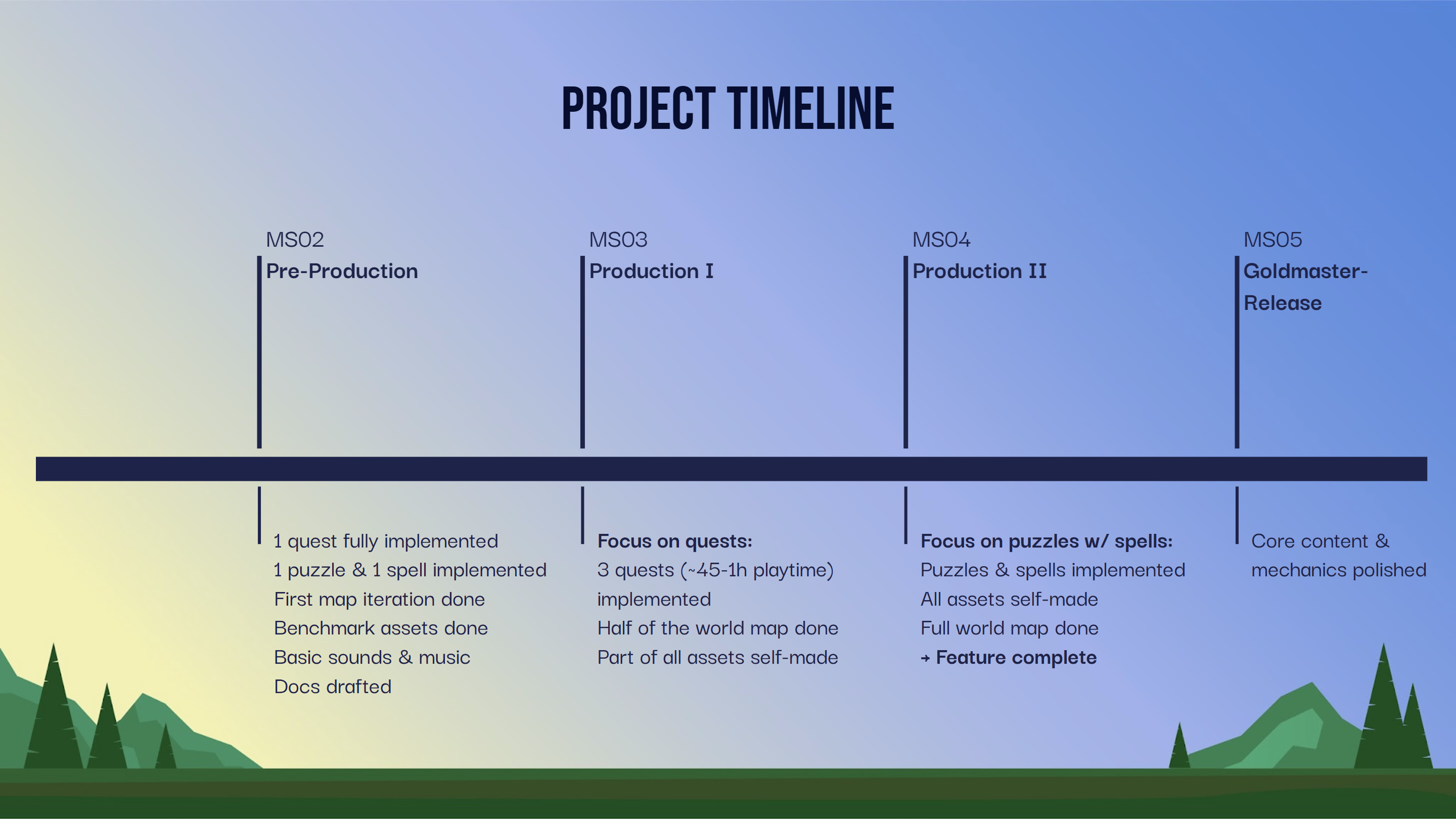 PROJECT TIMELINE

MS02
Pre-Production

MS03
Production I

MS04
Production II

MS05
Goldmaster-Release

1 quest fully implemented
1 puzzle & 1 spell implemented
First map iteration done
Benchmark assets done
Basic sounds & music
Docs drafted

Focus on quests:
3 quests (~45-1h playtime) implemented
Half of the world map done
Part of all assets self-made

Focus on puzzles w/ spells:
Puzzles & spells implemented
All assets self-made
Full world map done
→ Feature complete

Core content & mechanics polished